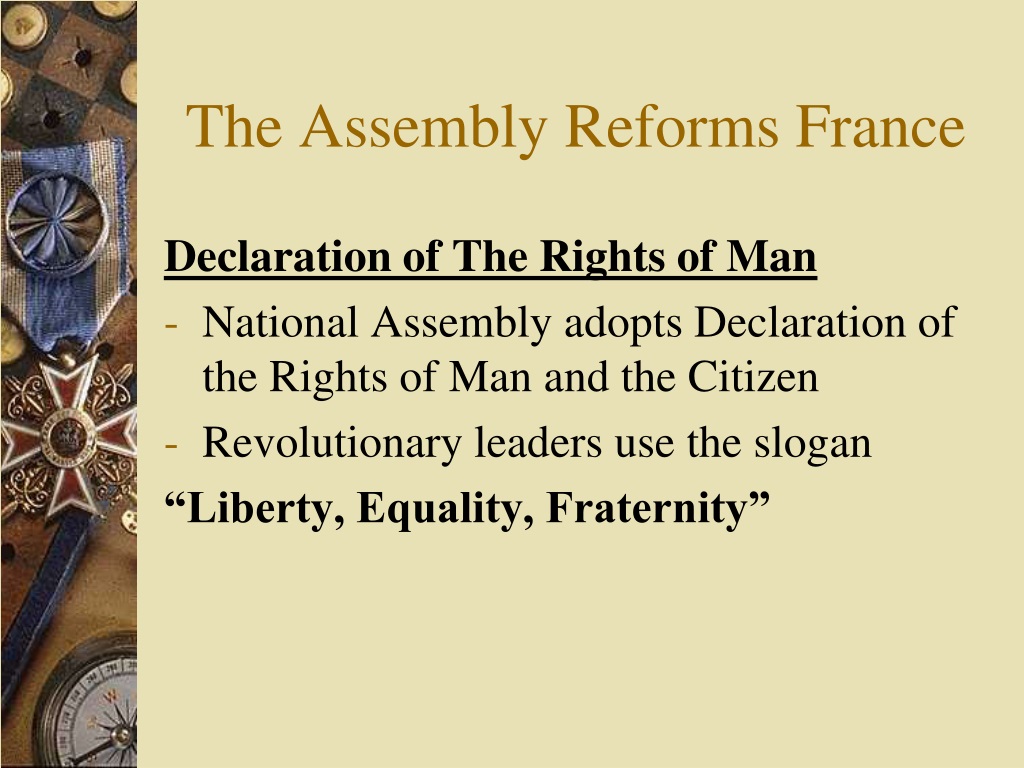 The Assembly Reforms France

Declaration of The Rights of Man

- National Assembly adopts Declaration of the Rights of Man and the Citizen
- Revolutionary leaders use the slogan

“Liberty, Equality, Fraternity”